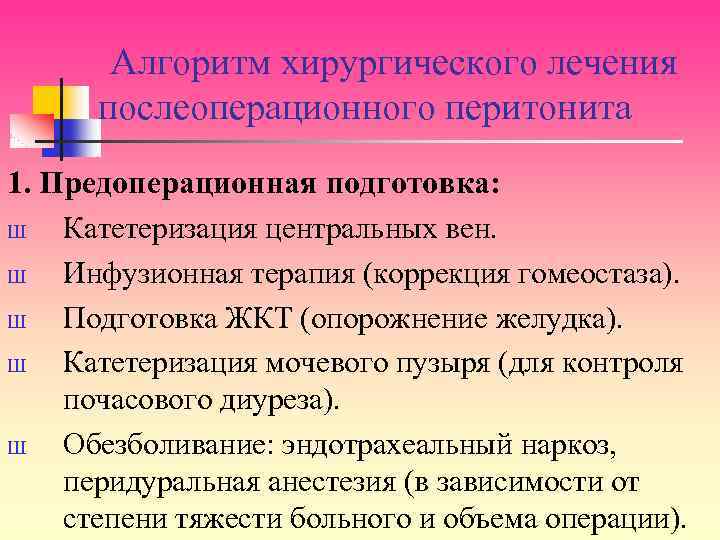 Алгоритм хирургического лечения послеоперационного перитонита

1. Предоперационная подготовка:

ш Катетеризация центральных вен.

ш Инфузионная терапия (коррекция гомеостаза).

ш Подготовка ЖКТ (опорожнение желудка).

ш Катетеризация мочевого пузыря (для контроля почасового диуреза).

ш Обезболивание: эндотрахеальный наркоз, перидуральная анестезия (в зависимости от степени тяжести больного и объема операции).